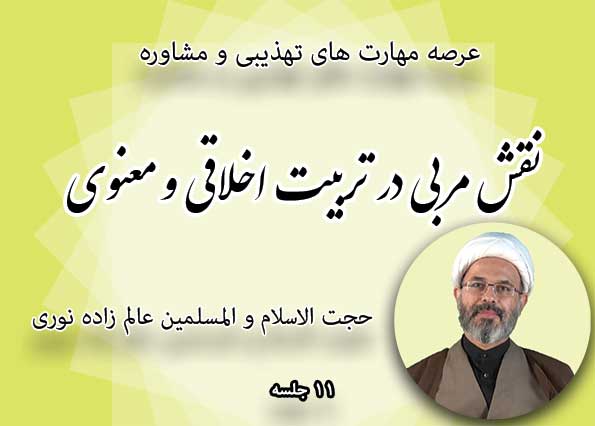 عرصه مهارت های تهذیبی و مشاوره

نقش مربی در تربیت اخلاقی و معنوی

حجت الاسلام و المسلمین عالم زاده نوری

۱۱ جلسه